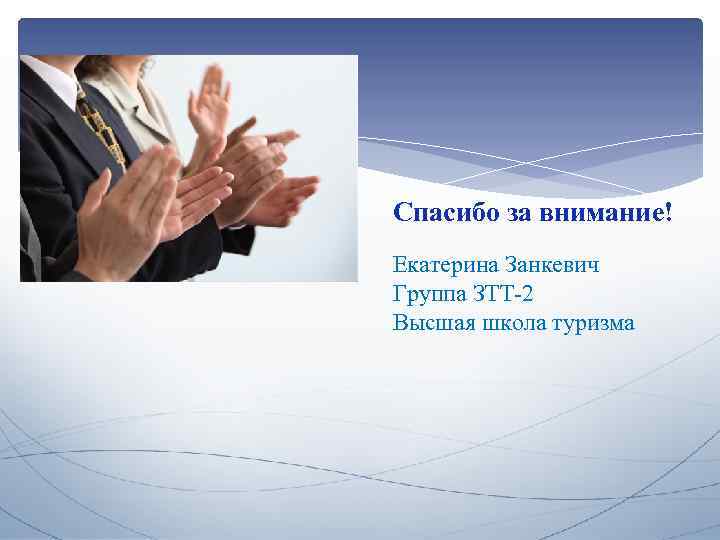 Спасибо за внимание!

Екатерина Занкевич
Группа ЗТТ-2
Высшая школа туризма